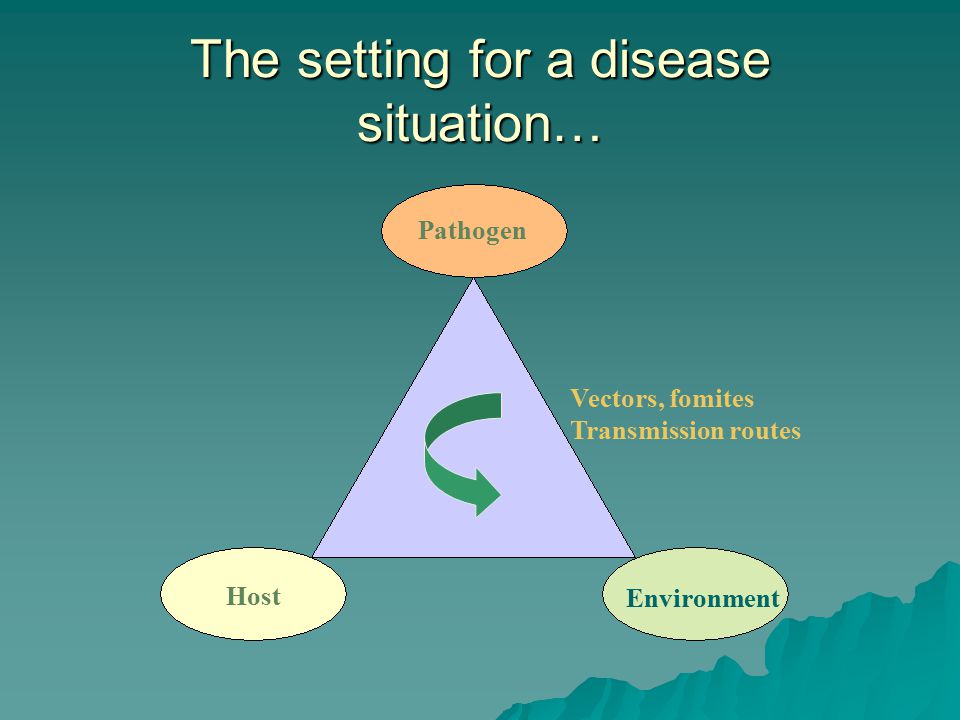 The setting for a disease situation…

Pathogen

Vectors, fomites
Transmission routes

Host

Environment